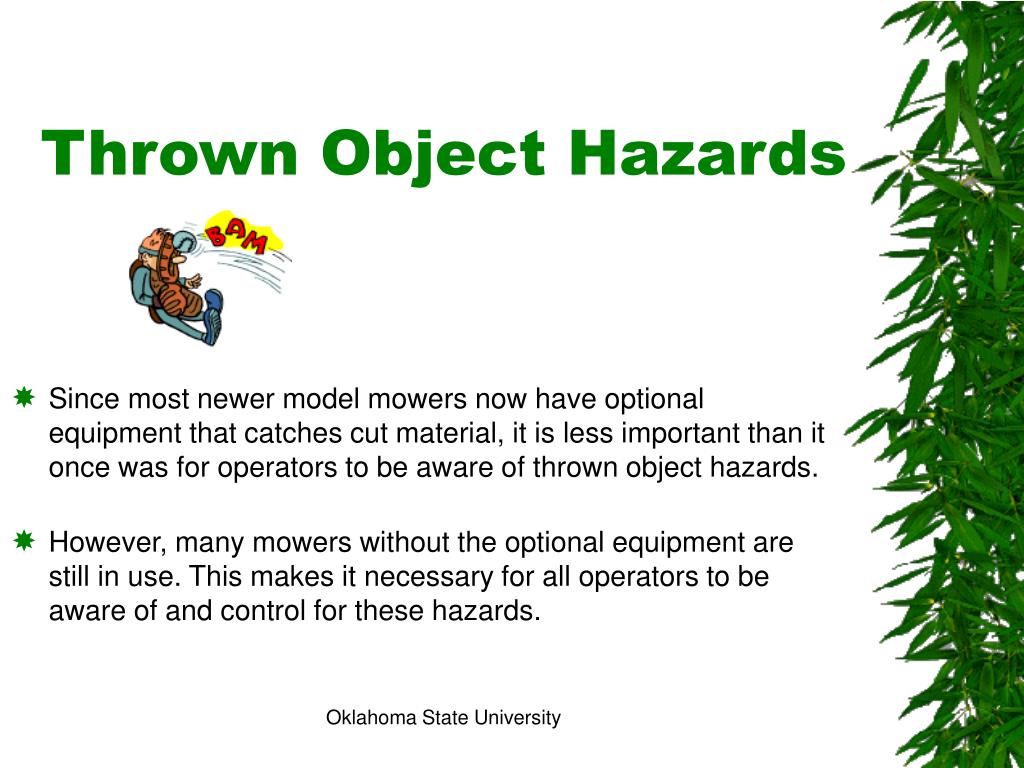 Thrown Object Hazards

BAM

Since most newer model mowers now have optional equipment that catches cut material, it is less important than it once was for operators to be aware of thrown object hazards.

However, many mowers without the optional equipment are still in use. This makes it necessary for all operators to be aware of and control for these hazards.

Oklahoma State University